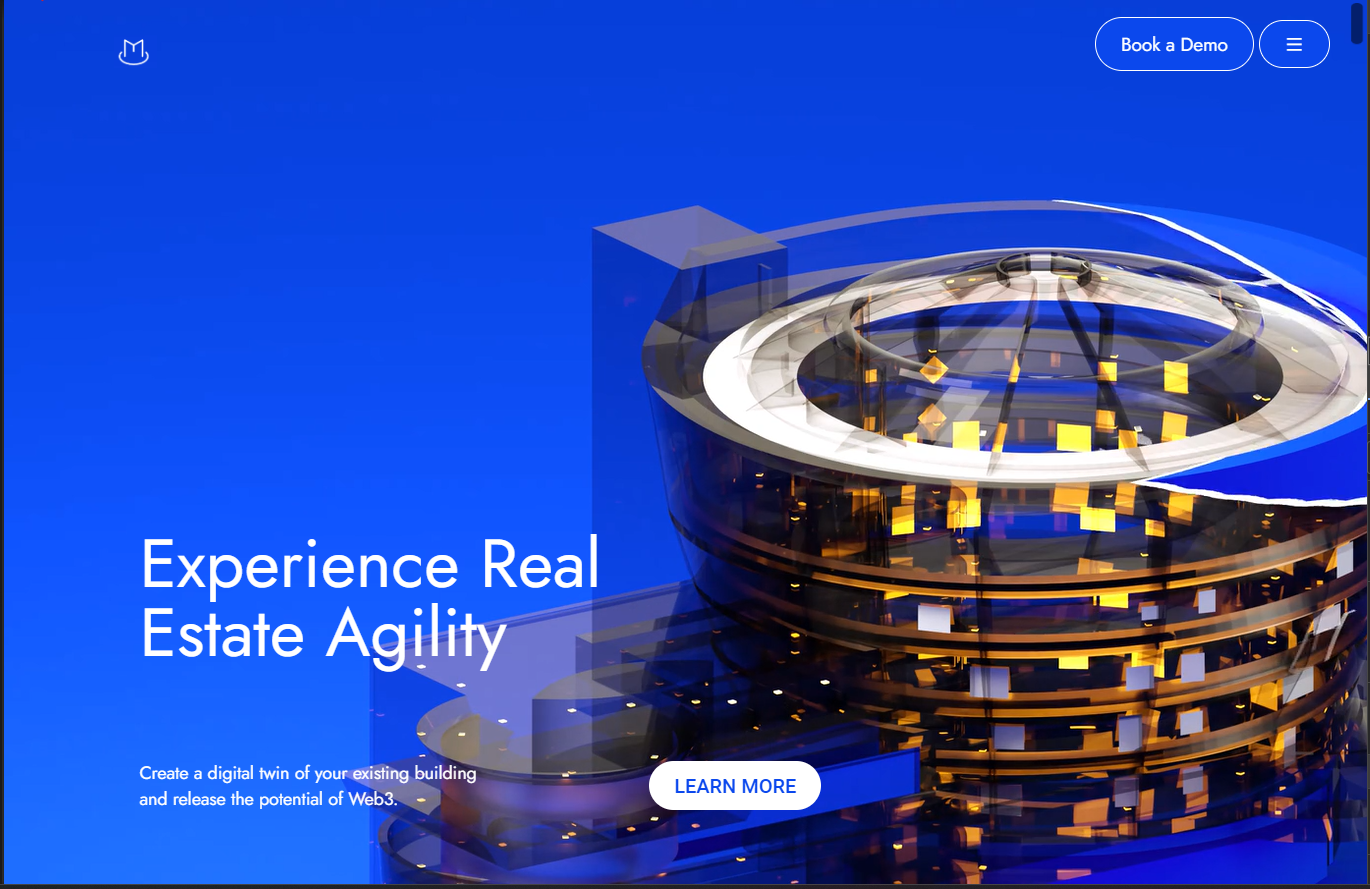 Book a Demo

Experience Real Estate Agility

Create a digital twin of your existing building and release the potential of Web3.

LEARN MORE